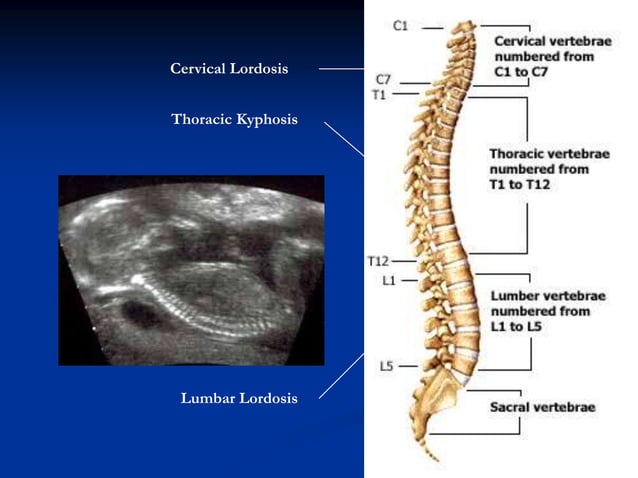 Cervical Lordosis

Thoracic Kyphosis

Lumbar Lordosis

C1

C7

T1

T12

L1

L5

Cervical vertebrae numbered from C1 to C7

Thoracic vertebrae numbered from T1 to T12

Lumber vertebrae numbered from L1 to L5

Sacral vertebrae